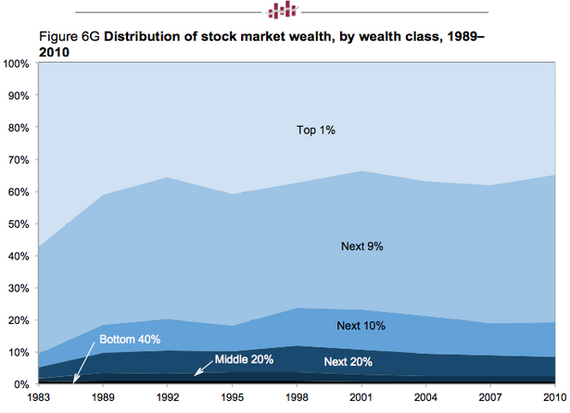 Figure 6G **Distribution of stock market wealth, by wealth class, 1989–2010**

100%
90%
80%
70%
60%
50%
40%
30%
20%
10%
0%

Top 1%
Next 9%
Next 10%
Bottom 40%
Middle 20%
Next 20%

1983 1989 1992 1995 1998 2001 2004 2007 2010